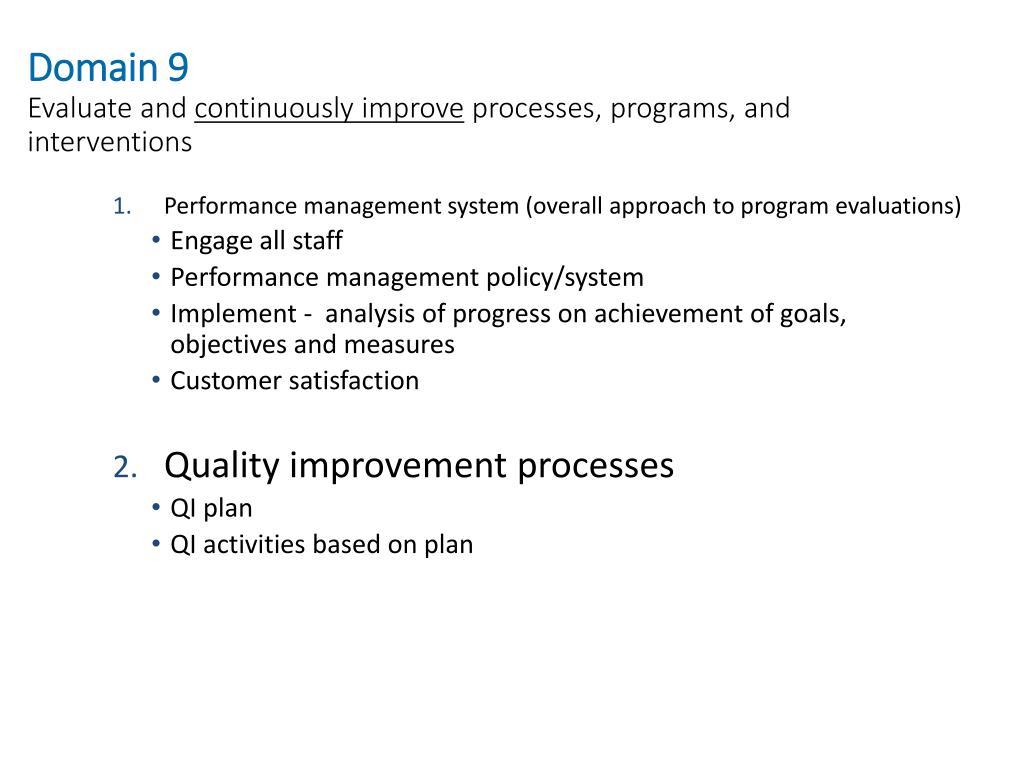 Domain 9
Evaluate and continuously improve processes, programs, and interventions

1. Performance management system (overall approach to program evaluations)
• Engage all staff
• Performance management policy/system
• Implement - analysis of progress on achievement of goals, objectives and measures
• Customer satisfaction

2. Quality improvement processes
• QI plan
• QI activities based on plan